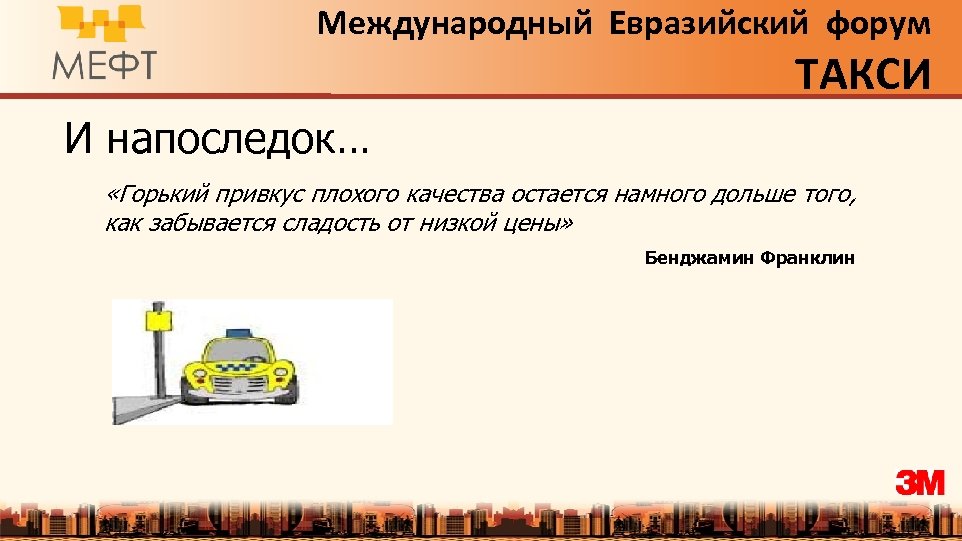 МЕФТ

Международный Евразийский форум
ТАКСИ

И напоследок…

«Горький привкус плохого качества остается намного дольше того, как забывается сладость от низкой цены»

Бенджамин Франклин

3M